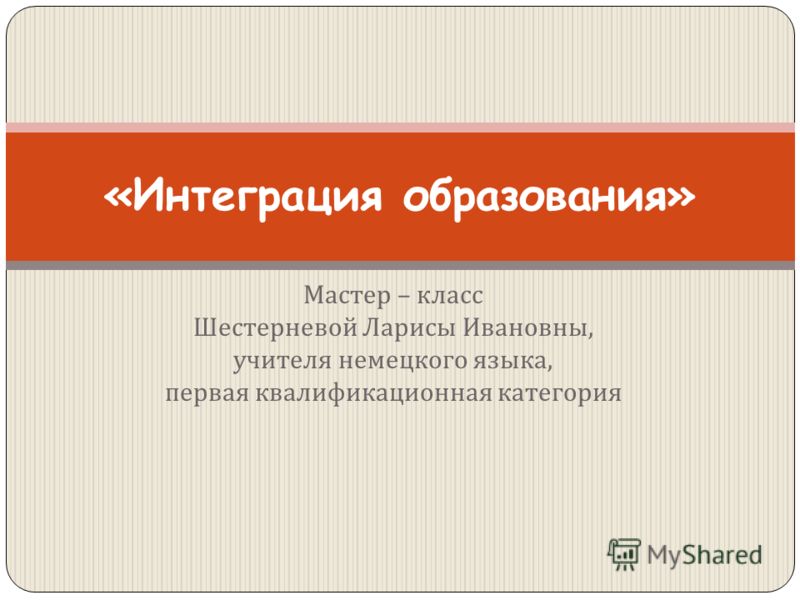 «Интеграция образования»

Мастер – класс
Шестерневой Ларисы Ивановны,
учителя немецкого языка,
первая квалификационная категория

MyShared